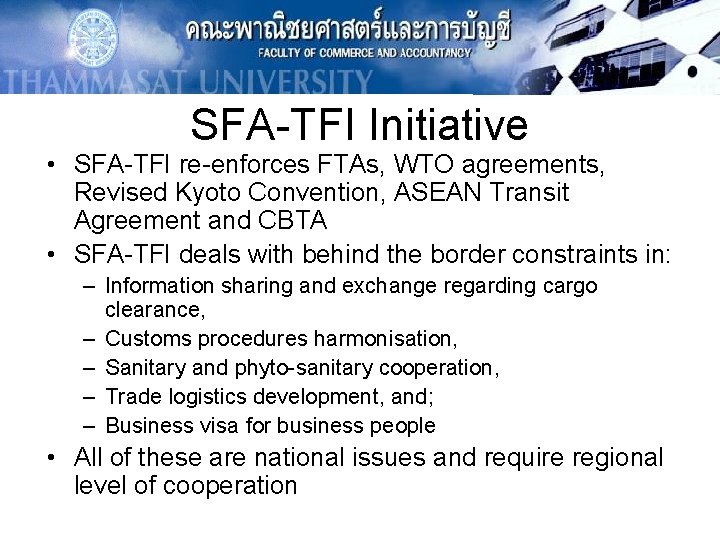 คณะพาณิชยศาสตร์และการบัญชี
FACULTY OF COMMERCE AND ACCOUNTANCY
THAMMASAT UNIVERSITY

SFA-TFI Initiative

• SFA-TFI re-enforces FTAs, WTO agreements, Revised Kyoto Convention, ASEAN Transit Agreement and CBTA
• SFA-TFI deals with behind the border constraints in:
– Information sharing and exchange regarding cargo clearance,
– Customs procedures harmonisation,
– Sanitary and phyto-sanitary cooperation,
– Trade logistics development, and;
– Business visa for business people
• All of these are national issues and require regional level of cooperation